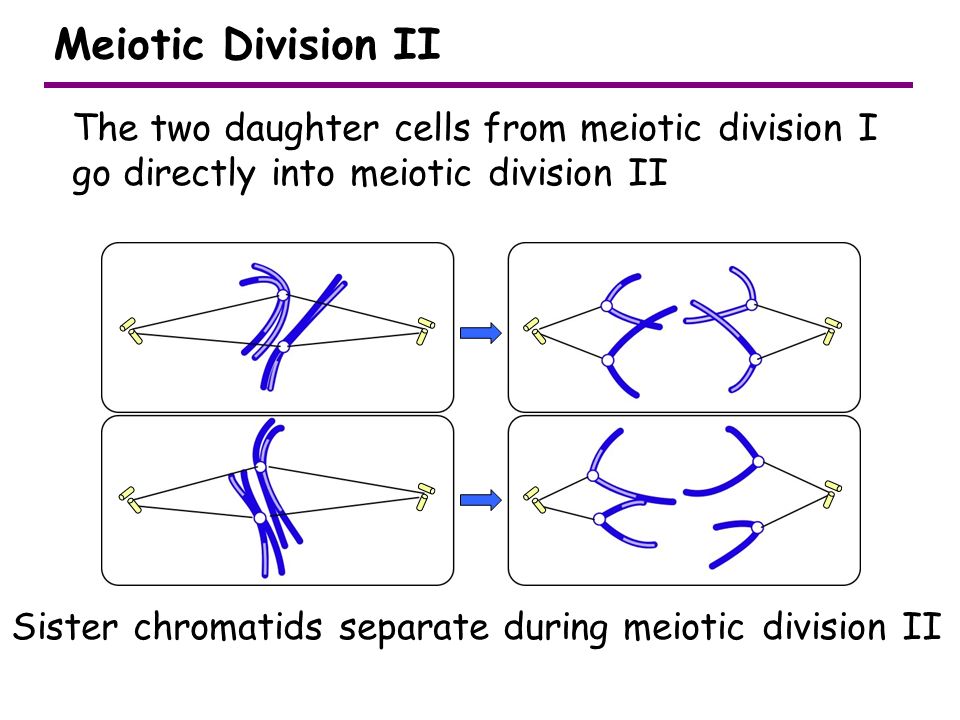 Meiotic Division II

The two daughter cells from meiotic division I go directly into meiotic division II

Sister chromatids separate during meiotic division II